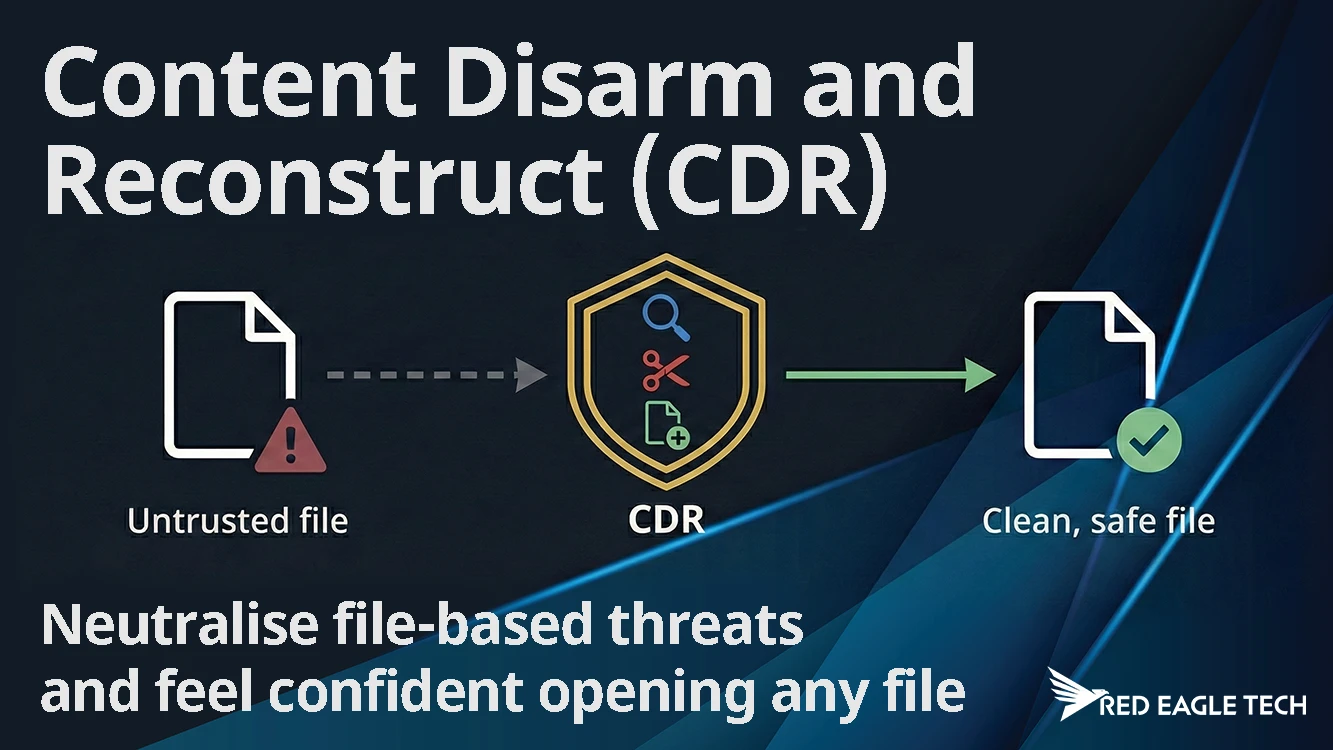 Content Disarm and Reconstruct (CDR)

Untrusted file

CDR

Clean, safe file

Neutralise file-based threats and feel confident opening any file

RED EAGLE TECH